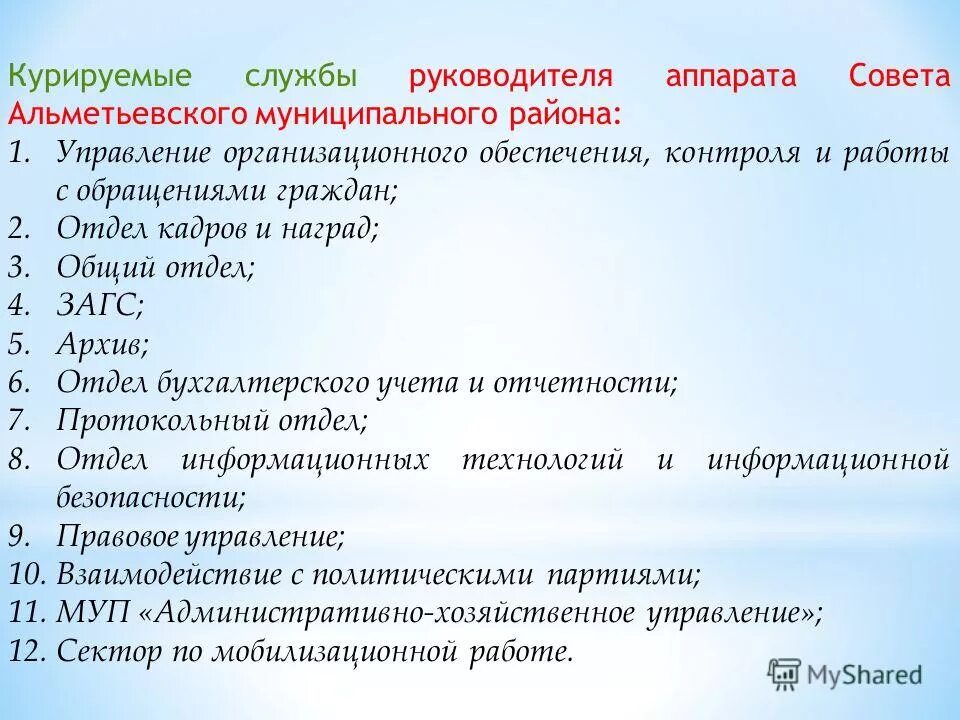 Курируемые службы руководителя аппарата Совета Альметьевского муниципального района:

1. Управление организационного обеспечения, контроля и работы с обращениями граждан;
2. Отдел кадров и наград;
3. Общий отдел;
4. ЗАГС;
5. Архив;
6. Отдел бухгалтерского учета и отчетности;
7. Протокольный отдел;
8. Отдел информационных технологий и информационной безопасности;
9. Правовое управление;
10. Взаимодействие с политическими партиями;
11. МУП «Административно-хозяйственное управление»;
12. Сектор по мобилизационной работе.

MyShared